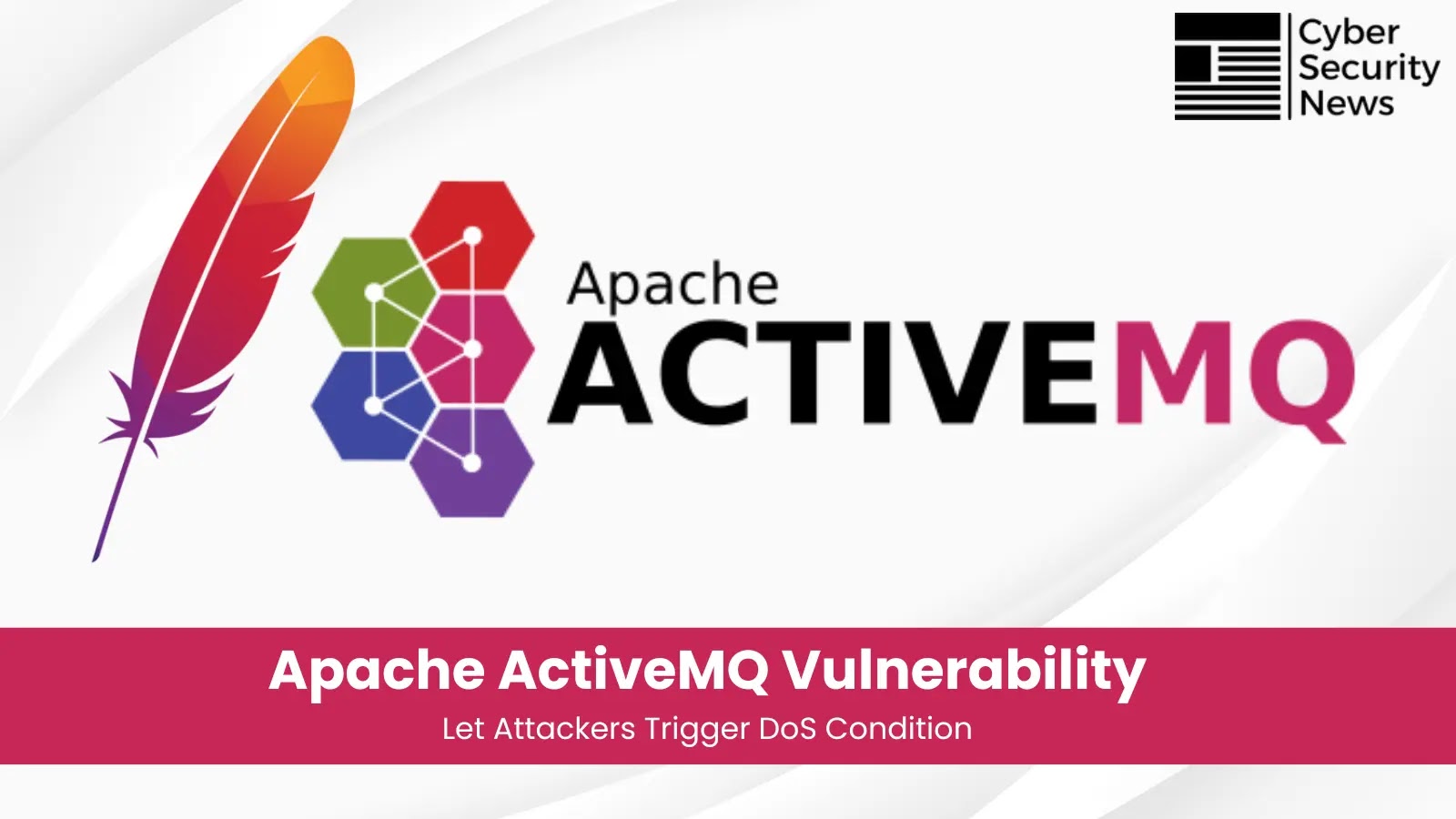 Cyber Security News

Apache
ACTIVEMQ

Apache ActiveMQ Vulnerability
Let Attackers Trigger DoS Condition